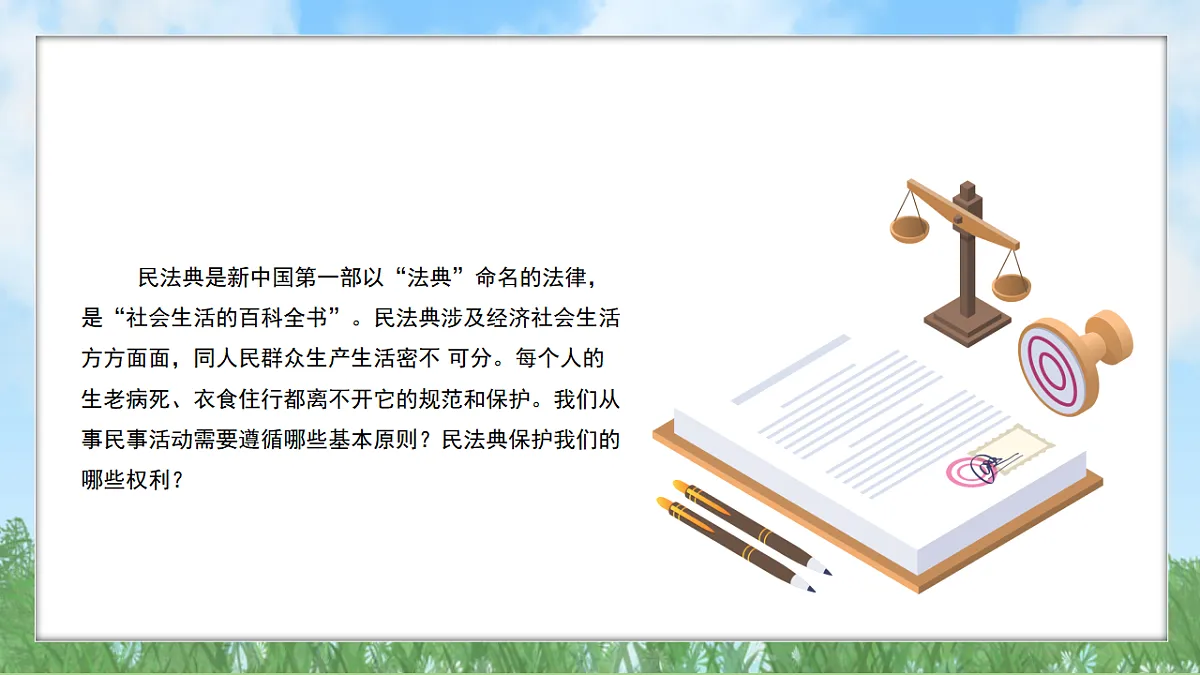 民法典是新中国第一部以“法典”命名的法律，是“社会生活的百科全书”。民法典涉及经济社会生活方方面面，同人民群众生产生活密不 可分。每个人的生老病死、衣食住行都离不开它的规范和保护。我们从事民事活动需要遵循哪些基本原则？民法典保护我们的哪些权利？